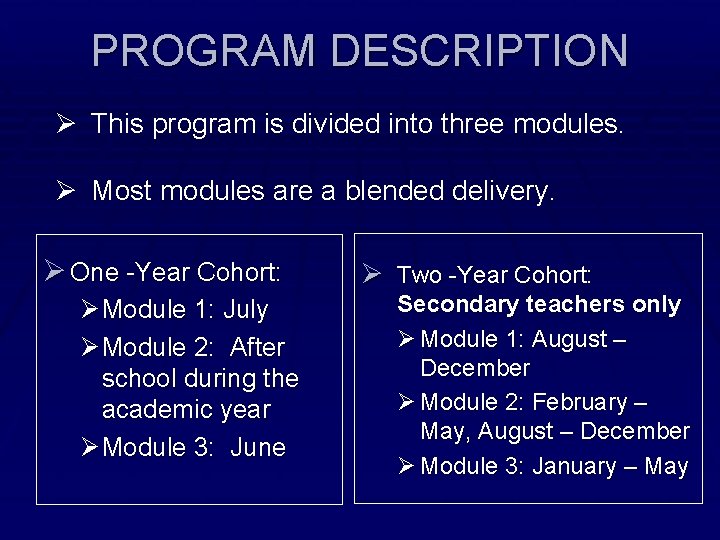 PROGRAM DESCRIPTION

➢ This program is divided into three modules.

➢ Most modules are a blended delivery.

➢ One -Year Cohort:

➢ Module 1: July

➢ Module 2: After school during the academic year

➢ Module 3: June

➢ Two -Year Cohort:
Secondary teachers only

➢ Module 1: August – December

➢ Module 2: February – May, August – December

➢ Module 3: January – May